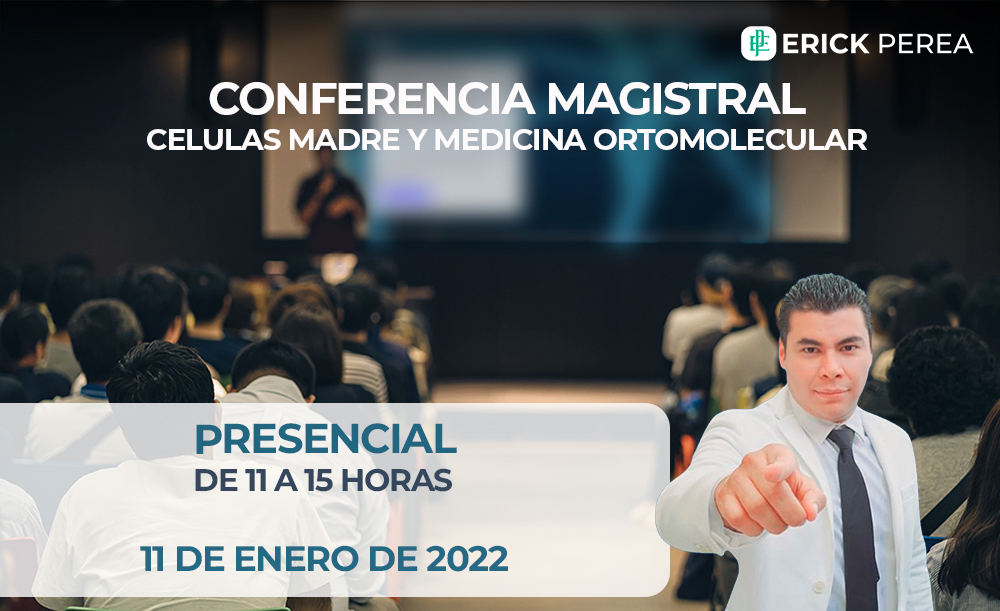 ERICK PEREA

CONFERENCIA MAGISTRAL
CELULAS MADRE Y MEDICINA ORTOMOLECULAR

PRESENCIAL
DE 11 A 15 HORAS

11 DE ENERO DE 2022